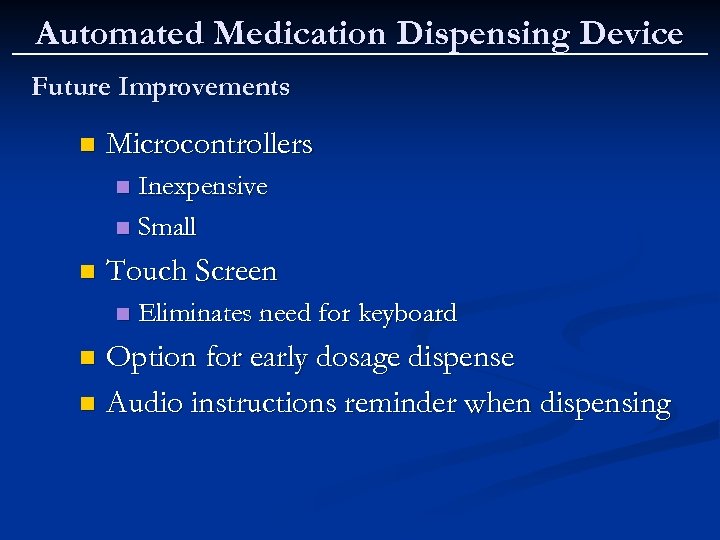 Automated Medication Dispensing Device

Future Improvements

- Microcontrollers
  - Inexpensive
  - Small
- Touch Screen
  - Eliminates need for keyboard
- Option for early dosage dispense
- Audio instructions reminder when dispensing